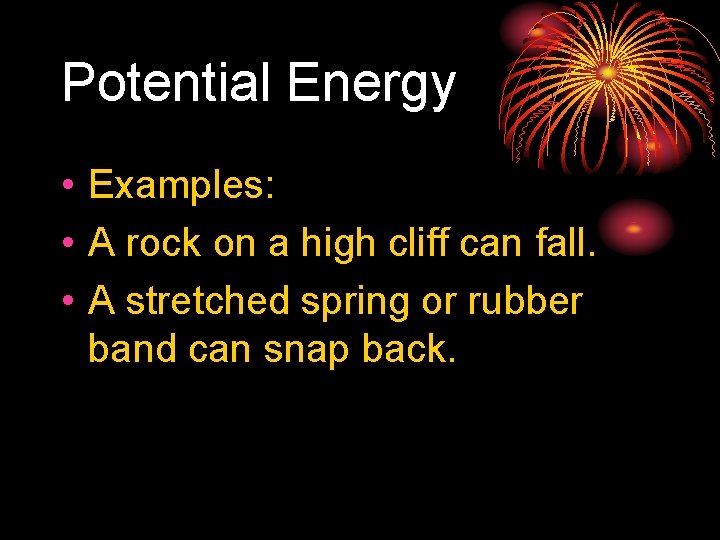 Potential Energy

• Examples:
• A rock on a high cliff can fall.
• A stretched spring or rubber band can snap back.